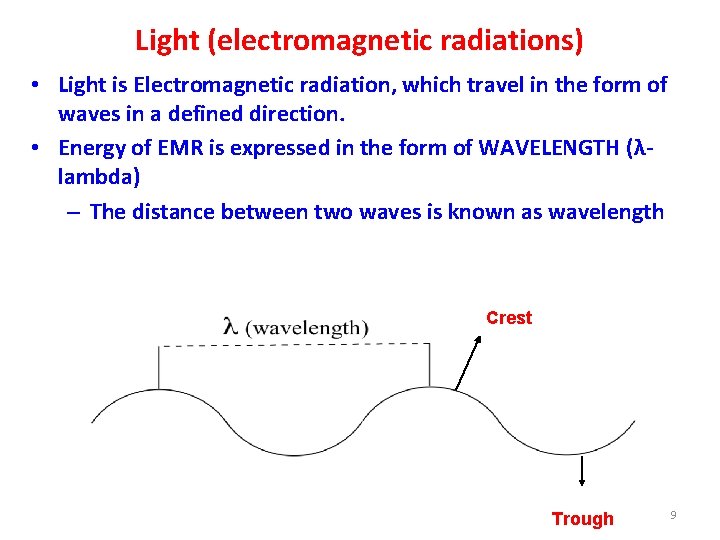 Light (electromagnetic radiations)

• Light is Electromagnetic radiation, which travel in the form of waves in a defined direction.

• Energy of EMR is expressed in the form of WAVELENGTH (λ-lambda)

– The distance between two waves is known as wavelength

λ (wavelength)

Crest

Trough

9